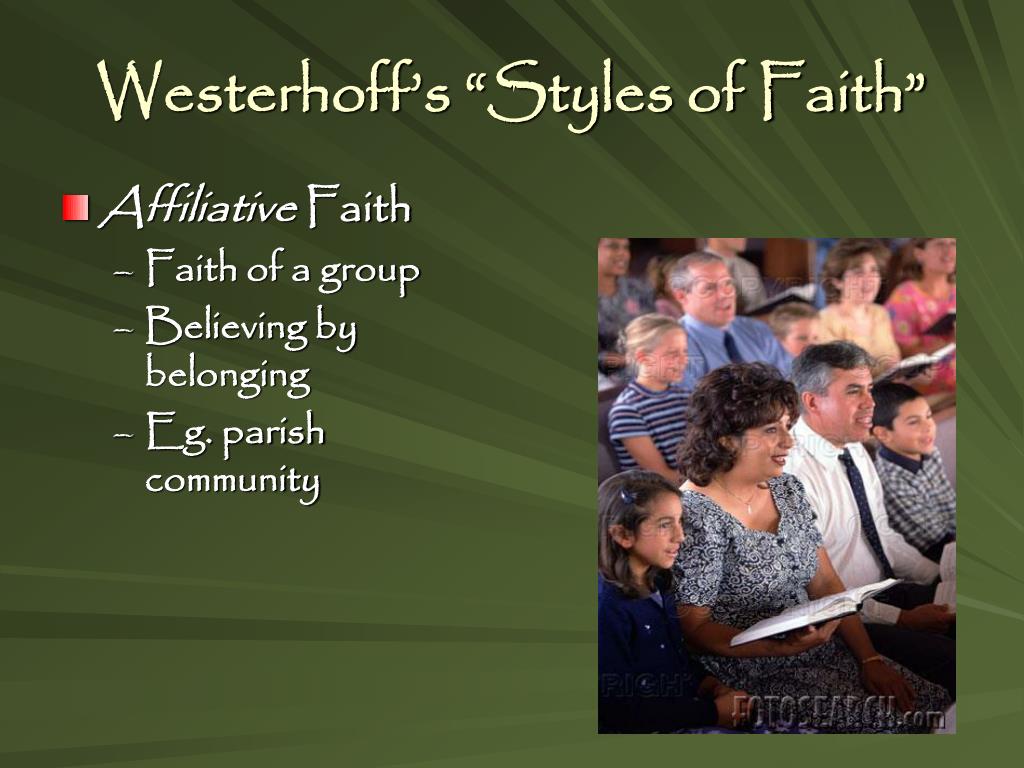 Westerhoff's "Styles of Faith"

Affiliative Faith
– Faith of a group
– Believing by belonging
– Eg. parish community

FOTOSEARCH.com